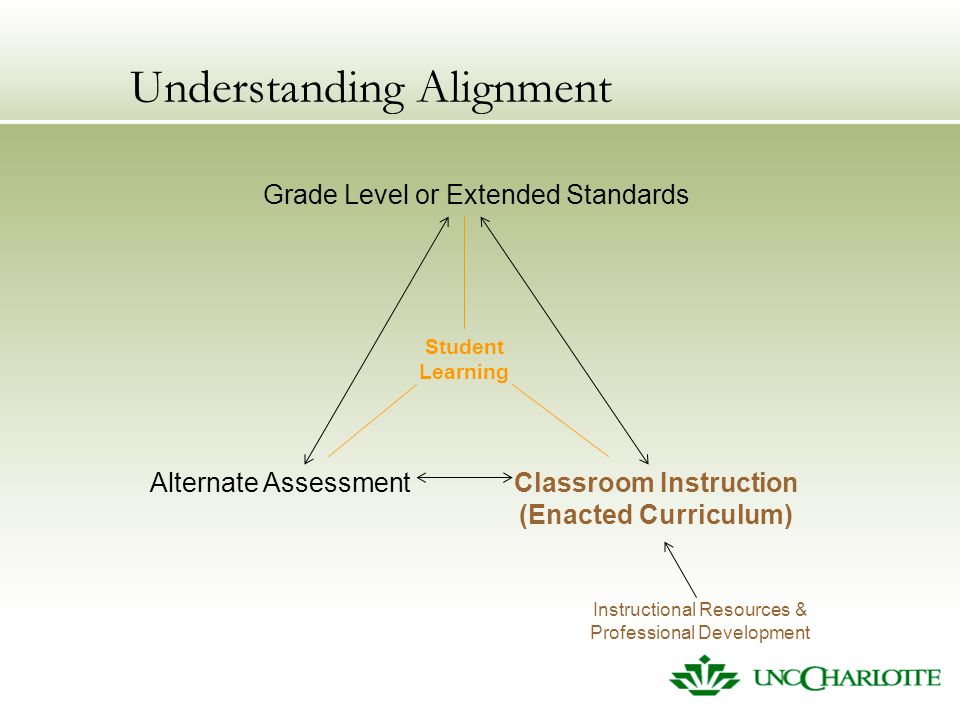 Understanding Alignment

Grade Level or Extended Standards

Student Learning

Alternate Assessment

Classroom Instruction (Enacted Curriculum)

Instructional Resources & Professional Development

UNC CHARLOTTE